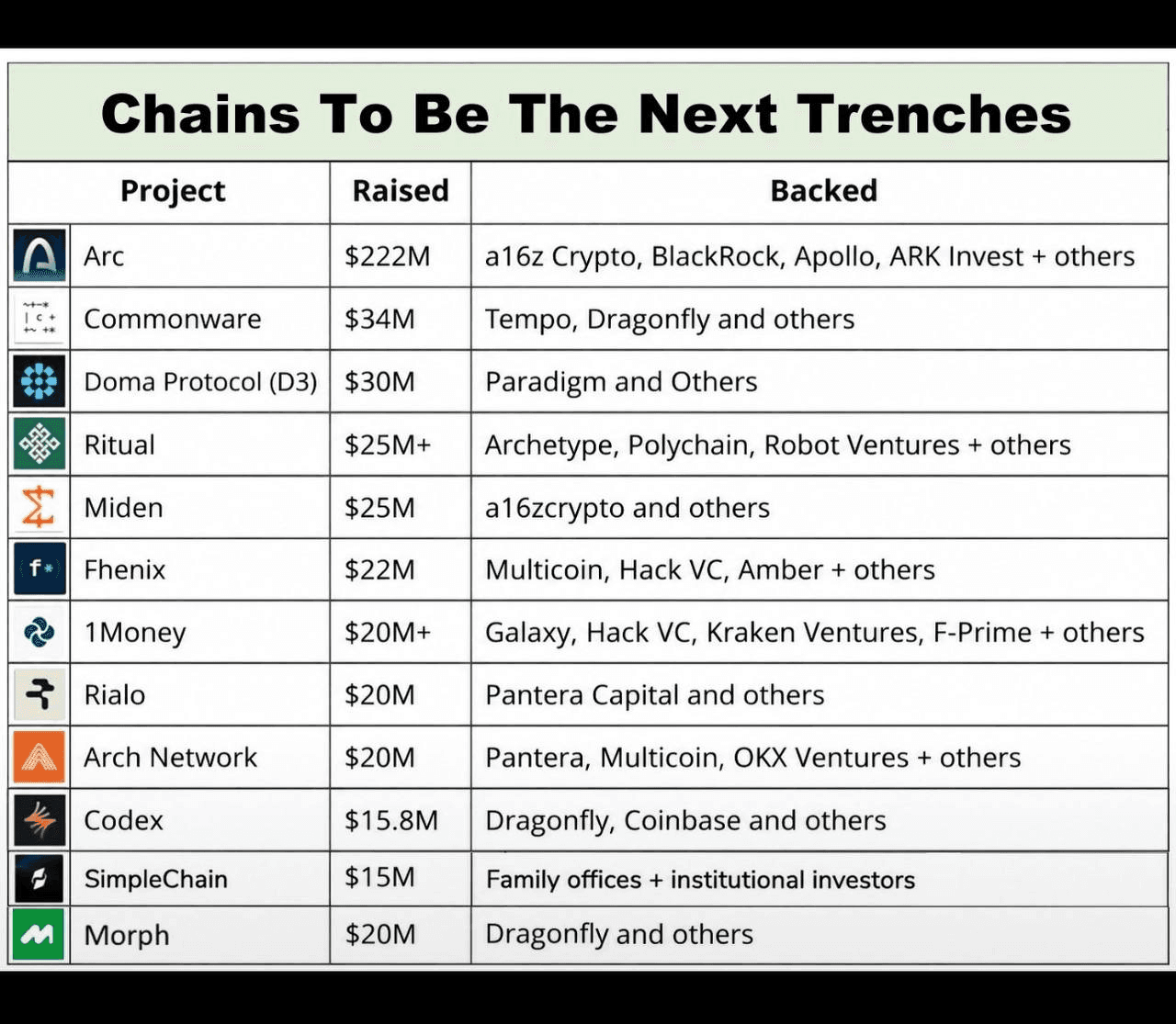 Chains To Be The Next Trenches

| Project | Raised | Backed |
|---|---|---|
| Arc | \$222M | a16z Crypto, BlackRock, Apollo, ARK Invest + others |
| Commonware | \$34M | Tempo, Dragonfly and others |
| Doma Protocol (D3) | \$30M | Paradigm and Others |
| Ritual | \$25M+ | Archetype, Polychain, Robot Ventures + others |
| Miden | \$25M | a16zcrypto and others |
| Fhenix | \$22M | Multicoin, Hack VC, Amber + others |
| 1Money | \$20M+ | Galaxy, Hack VC, Kraken Ventures, F-Prime + others |
| Rialo | \$20M | Pantera Capital and others |
| Arch Network | \$20M | Pantera, Multicoin, OKX Ventures + others |
| Codex | \$15.8M | Dragonfly, Coinbase and others |
| SimpleChain | \$15M | Family offices + institutional investors |
| Morph | \$20M | Dragonfly and others |